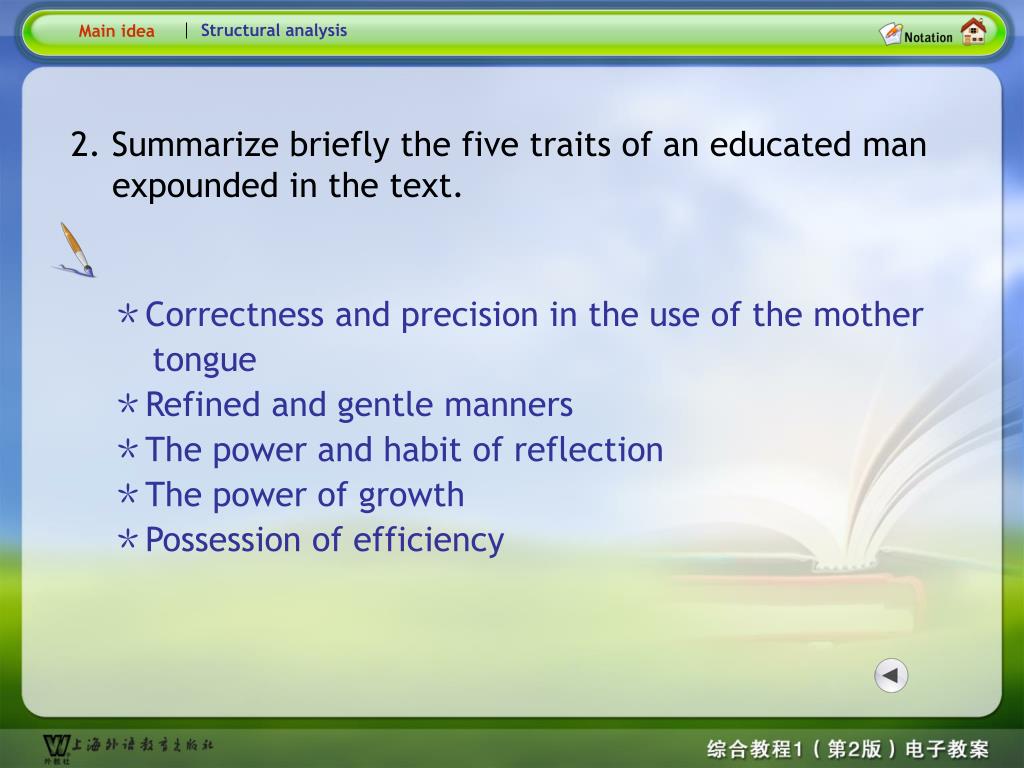 Main idea | Structural analysis

Notation

2. Summarize briefly the five traits of an educated man expounded in the text.

* Correctness and precision in the use of the mother tongue
* Refined and gentle manners
* The power and habit of reflection
* The power of growth
* Possession of efficiency

上海外语教育出版社
外教社

综合教程1（第2版）电子教案